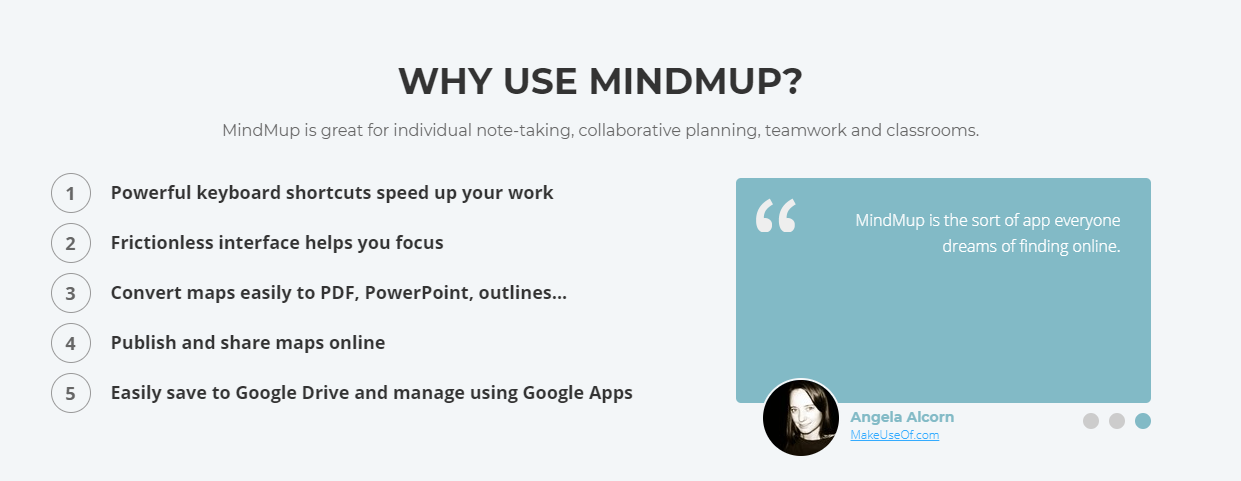 WHY USE MINDMUP?

MindMup is great for individual note-taking, collaborative planning, teamwork and classrooms.

1 Powerful keyboard shortcuts speed up your work

2 Frictionless interface helps you focus

3 Convert maps easily to PDF, PowerPoint, outlines...

4 Publish and share maps online

5 Easily save to Google Drive and manage using Google Apps

“

MindMup is the sort of app everyone dreams of finding online.

Angela Alcorn
MakeUseOf.com